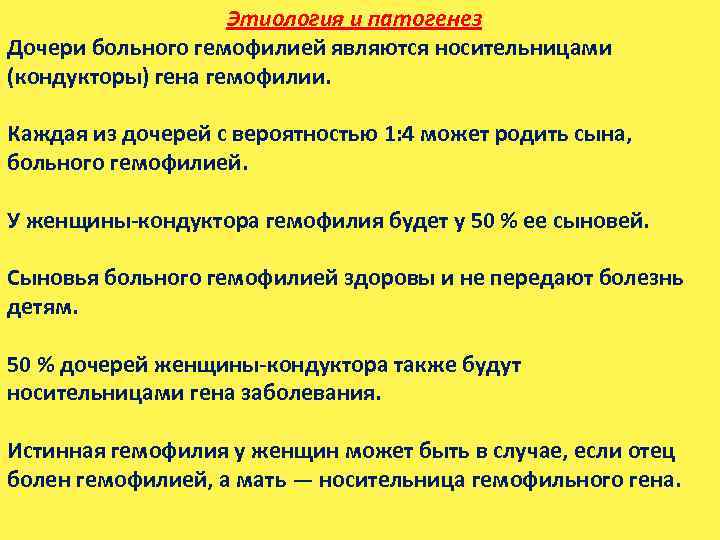 Этиология и патогенез

Дочери больного гемофилией являются носительницами (кондукторы) гена гемофилии.

Каждая из дочерей с вероятностью 1:4 может родить сына, больного гемофилией.

У женщины-кондуктора гемофилия будет у 50 % ее сыновей.

Сыновья больного гемофилией здоровы и не передают болезнь детям.

50 % дочерей женщины-кондуктора также будут носительницами гена заболевания.

Истинная гемофилия у женщин может быть в случае, если отец болен гемофилией, а мать — носительница гемофильного гена.